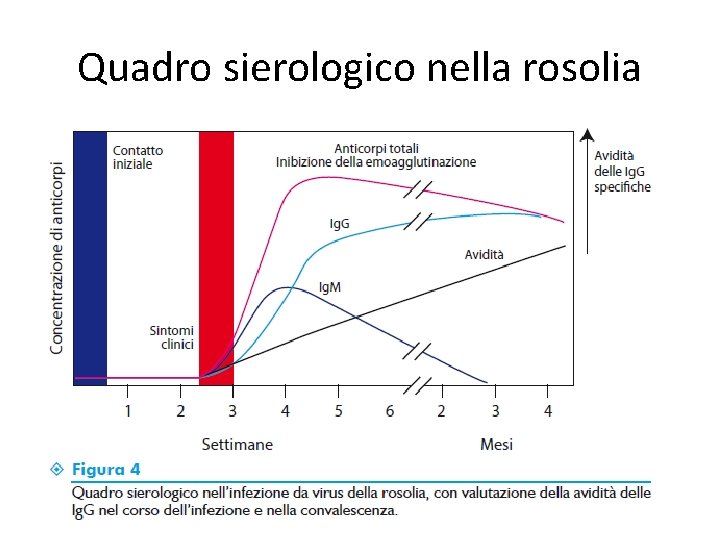 Quadro sierologico nella rosolia

Concentrazione di anticorpi

Contatto iniziale

Anticorpi totali
Inibizione della emoagglutinazione

Avidità delle IgG specifiche

IgG

Avidità

IgM

Sintomi clinici

1 2 3 4 5 6 2 3 4

Settimane

Mesi

Figura 4
Quadro sierologico nell'infezione da virus della rosolia, con valutazione della avidità delle IgG nel corso dell'infezione e nella convalescenza.